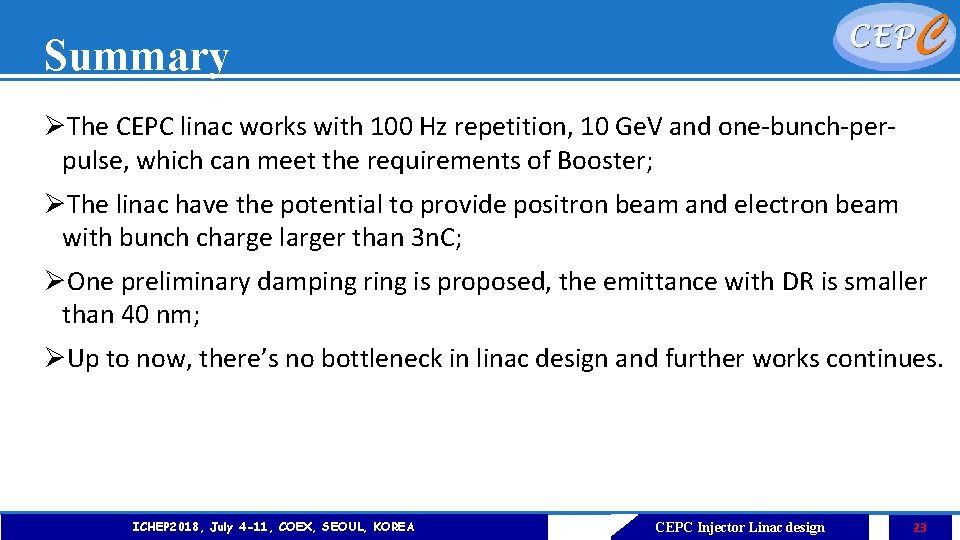 Summary

CEPC

➢The CEPC linac works with 100 Hz repetition, 10 GeV and one-bunch-per-pulse, which can meet the requirements of Booster;

➢The linac have the potential to provide positron beam and electron beam with bunch charge larger than 3nC;

➢One preliminary damping ring is proposed, the emittance with DR is smaller than 40 nm;

➢Up to now, there's no bottleneck in linac design and further works continues.

ICHEP2018, July 4-11, COEX, SEOUL, KOREA

CEPC Injector Linac design

23